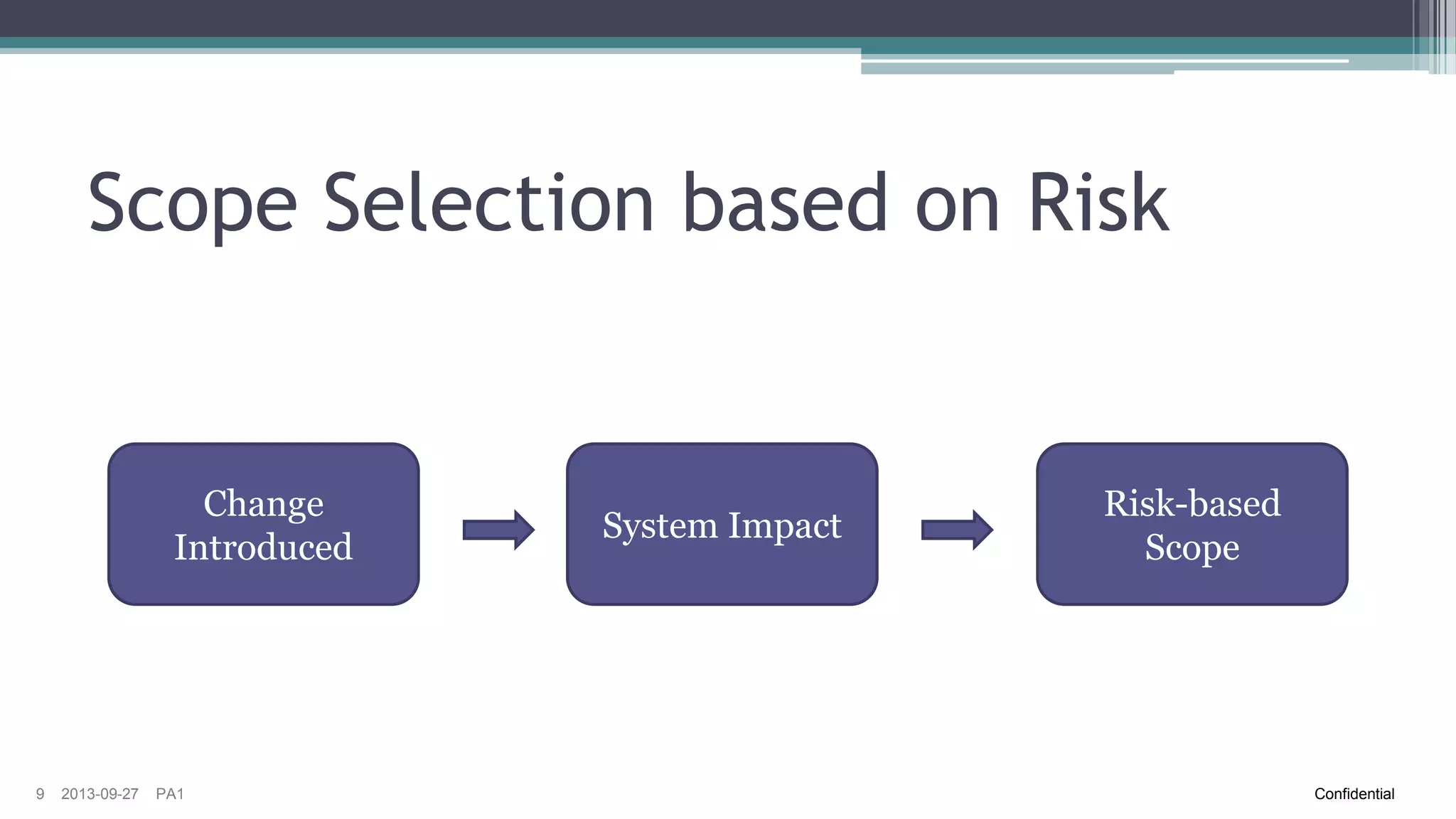 Scope Selection based on Risk

Change Introduced

System Impact

Risk-based Scope

9 2013-09-27 PA1

Confidential